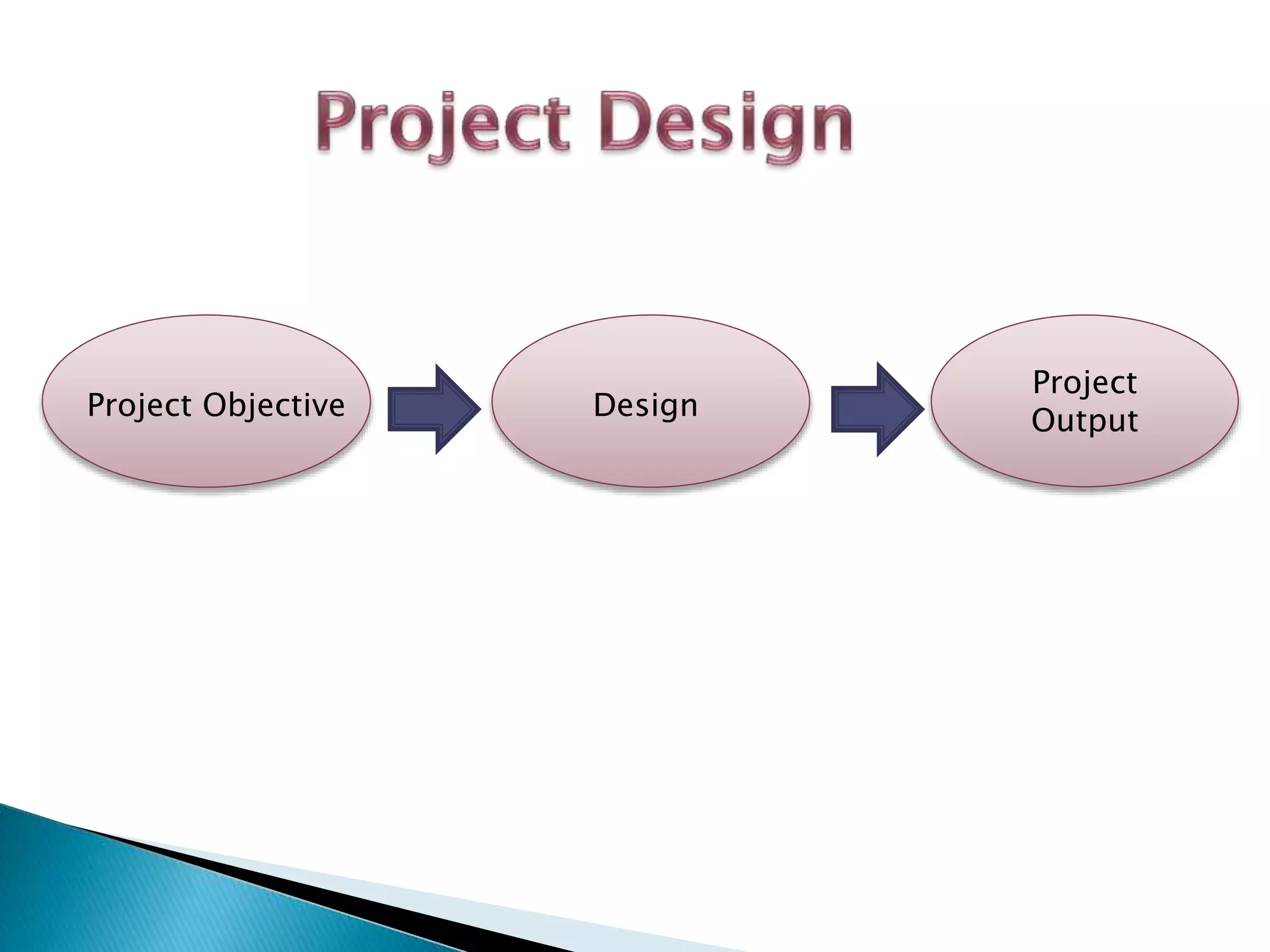 Project Design

Project Objective

Design

Project Output